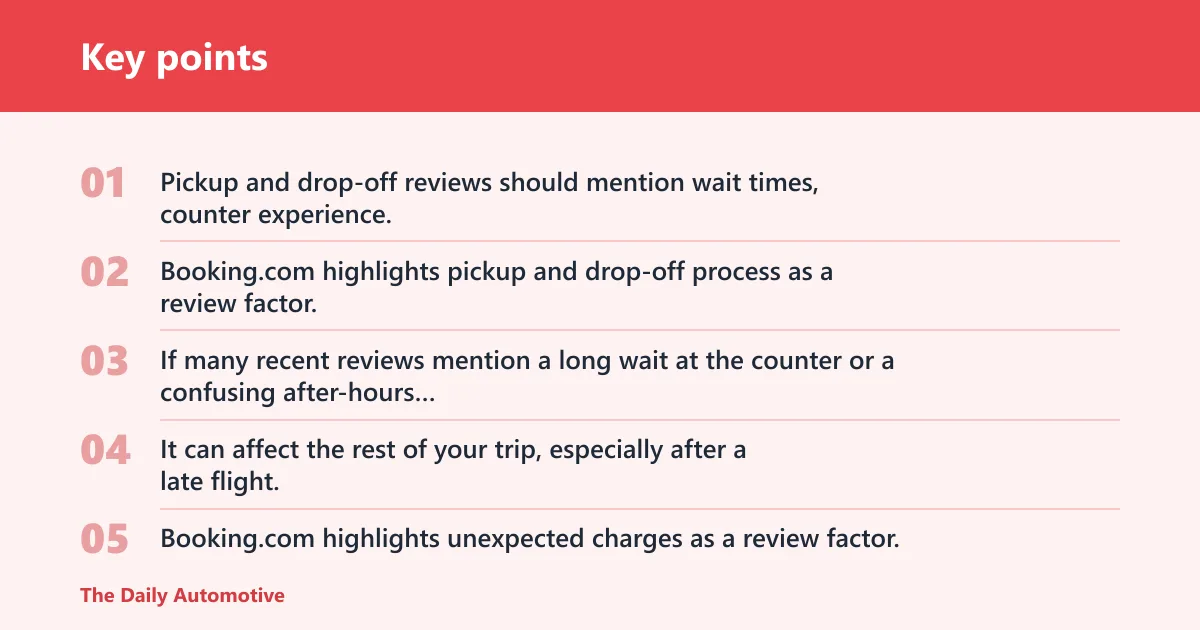 Key points

01 Pickup and drop-off reviews should mention wait times, counter experience.

02 Booking.com highlights pickup and drop-off process as a review factor.

03 If many recent reviews mention a long wait at the counter or a confusing after-hours...

04 It can affect the rest of your trip, especially after a late flight.

05 Booking.com highlights unexpected charges as a review factor.

The Daily Automotive